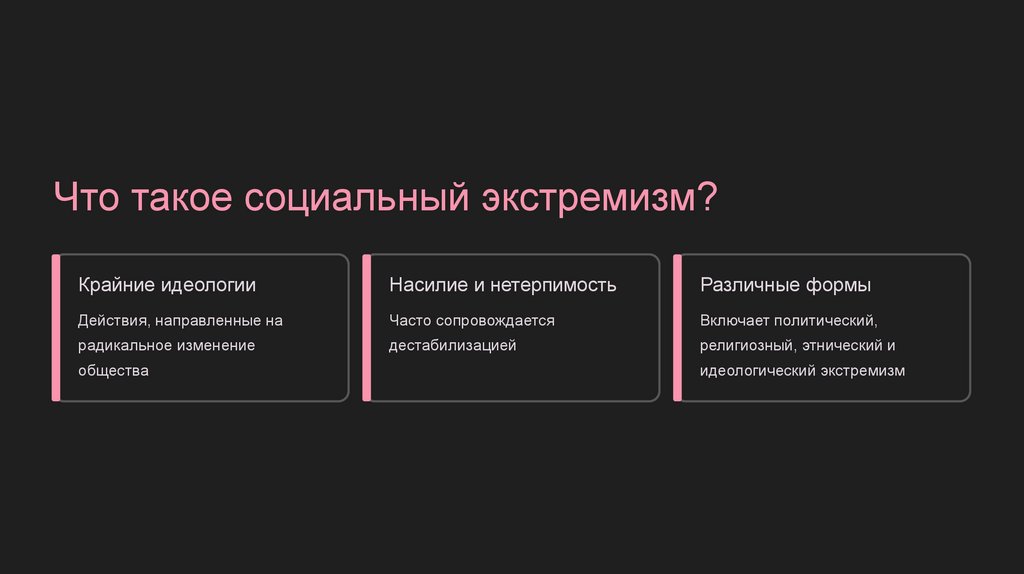 Что такое социальный экстремизм?

Крайние идеологии

Действия, направленные на радикальное изменение общества

Насилие и нетерпимость

Часто сопровождается дестабилизацией

Различные формы

Включает политический, религиозный, этнический и идеологический экстремизм